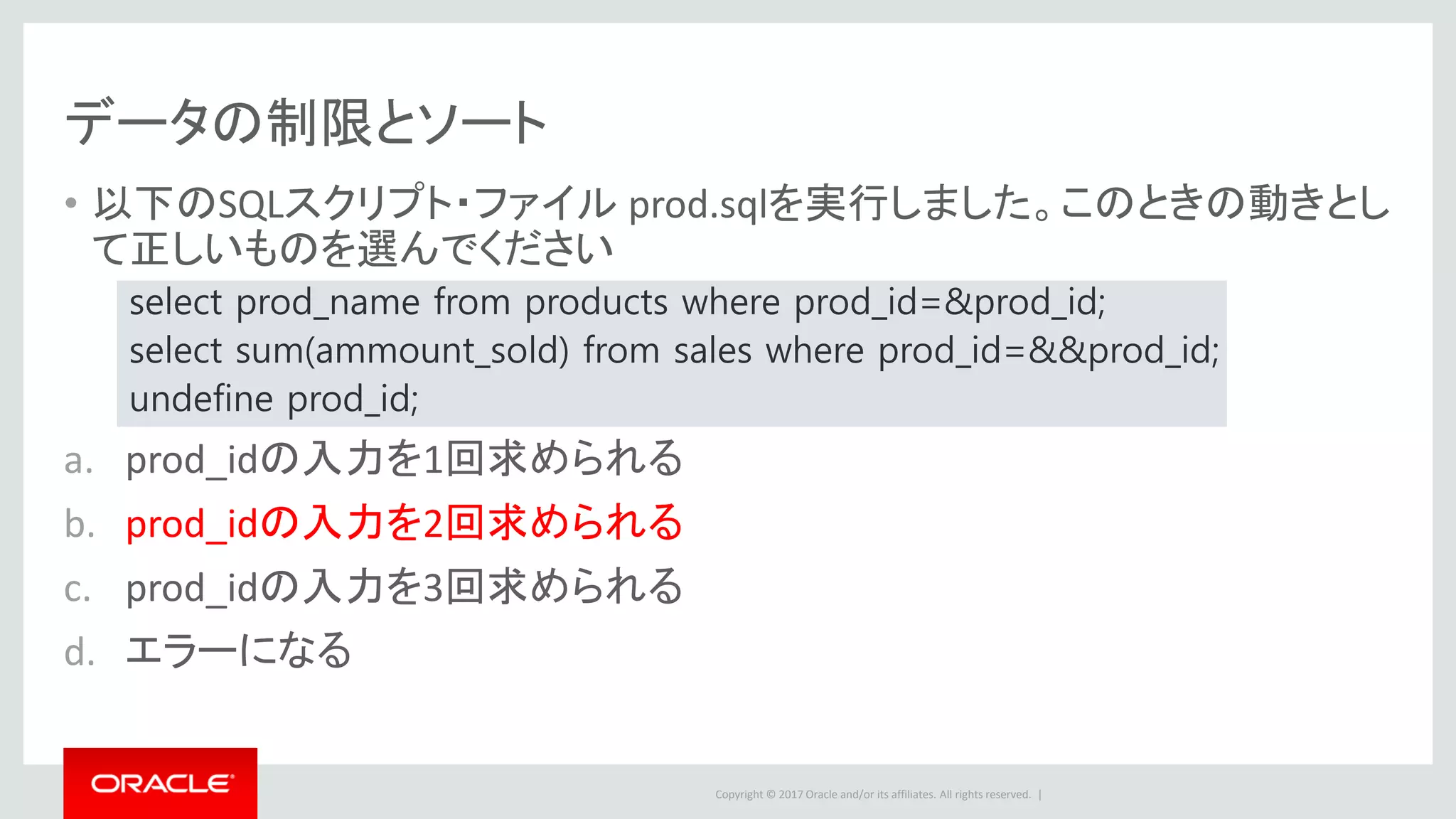 データの制限とソート

• 以下のSQLスクリプト・ファイル prod.sqlを実行しました。このときの動きとして正しいものを選んでください

select prod_name from products where prod_id=&prod_id;
select sum(ammount_sold) from sales where prod_id=&&prod_id;
undefine prod_id;

a. prod_idの入力を1回求められる
b. prod_idの入力を2回求められる
c. prod_idの入力を3回求められる
d. エラーになる

ORACLE

Copyright © 2017 Oracle and/or its affiliates. All rights reserved. |